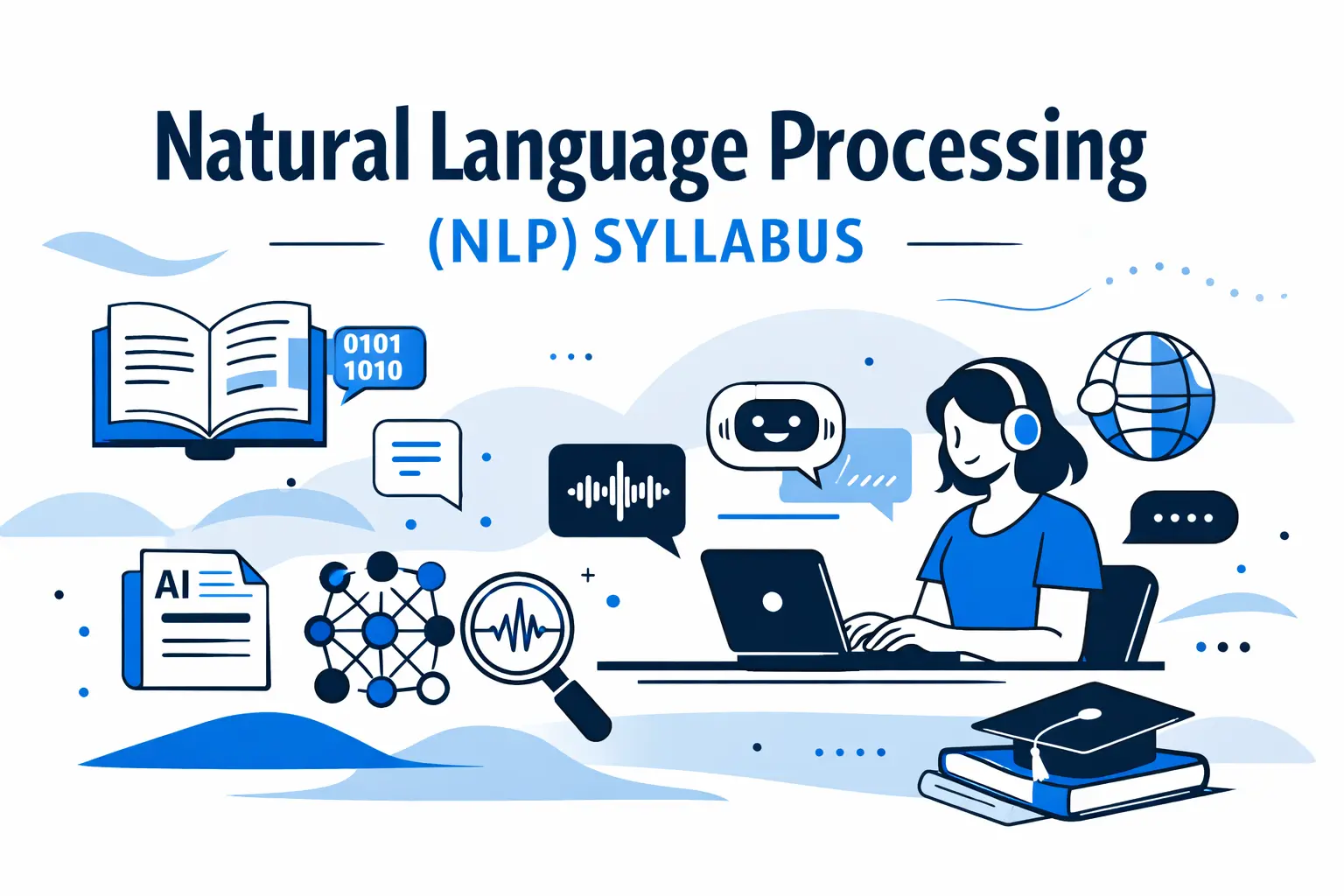 Natural Language Processing

(NLP) SYLLABUS

0101
1010

AI